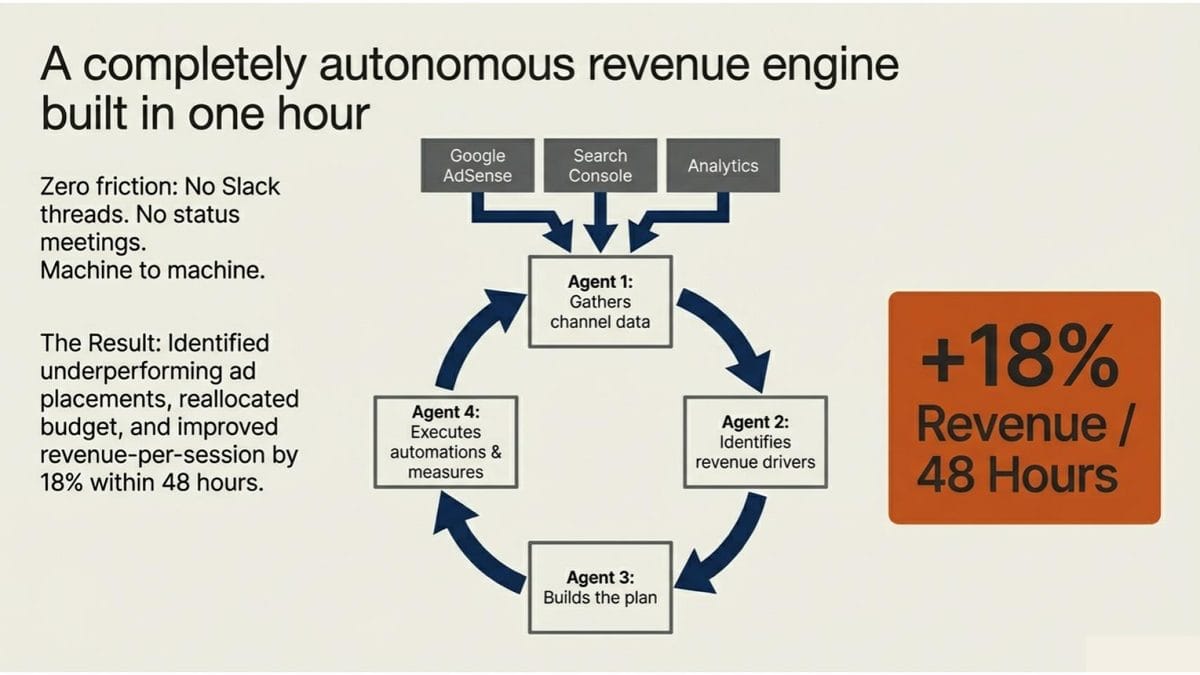 A completely autonomous revenue engine built in one hour

Zero friction: No Slack threads. No status meetings.
Machine to machine.

The Result: Identified underperforming ad placements, reallocated budget, and improved revenue-per-session by 18% within 48 hours.

Google AdSense

Search Console

Analytics

Agent 1: Gathers channel data

Agent 2: Identifies revenue drivers

Agent 3: Builds the plan

Agent 4: Executes automations & measures

+18% Revenue / 48 Hours